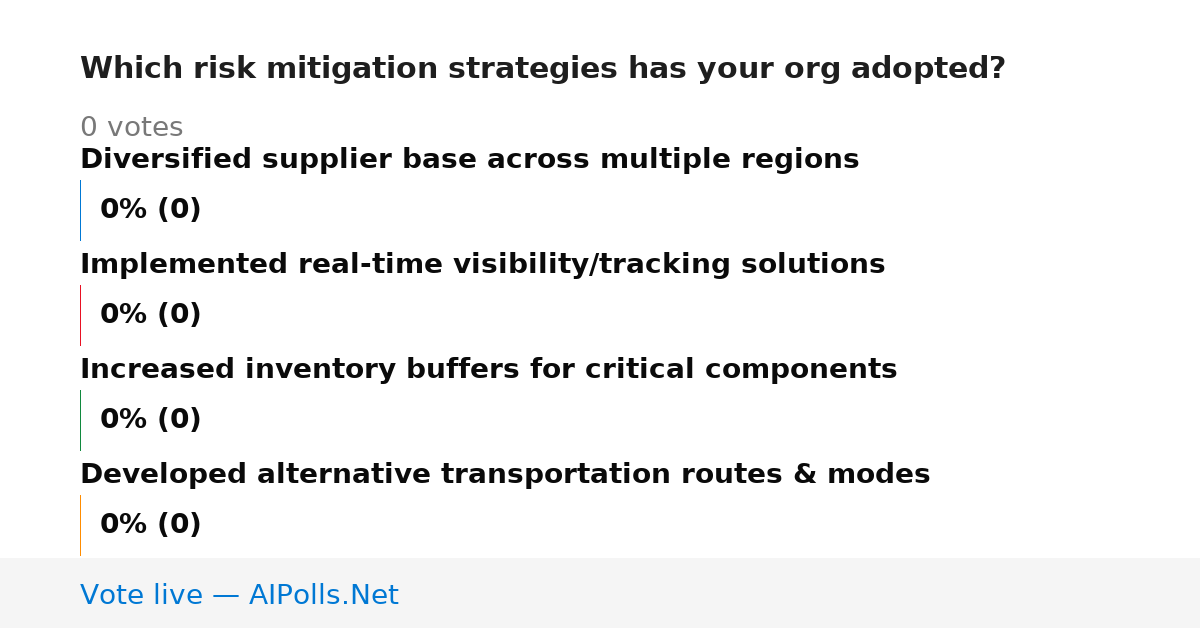 Which risk mitigation strategies has your org adopted?

0 votes

Diversified supplier base across multiple regions

0% (0)

Implemented real-time visibility/tracking solutions

0% (0)

Increased inventory buffers for critical components

0% (0)

Developed alternative transportation routes & modes

0% (0)

Vote live — AIPolls.Net